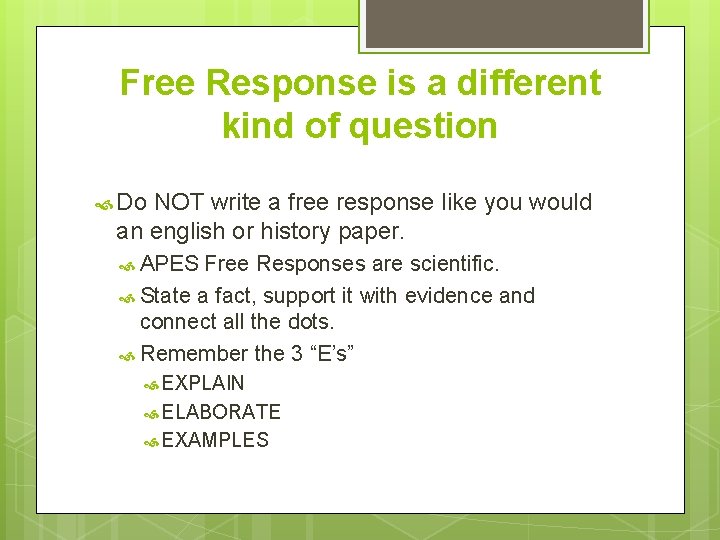 Free Response is a different kind of question

Do NOT write a free response like you would an english or history paper.

APES Free Responses are scientific.

State a fact, support it with evidence and connect all the dots.

Remember the 3 “E’s”

EXPLAIN

ELABORATE

EXAMPLES